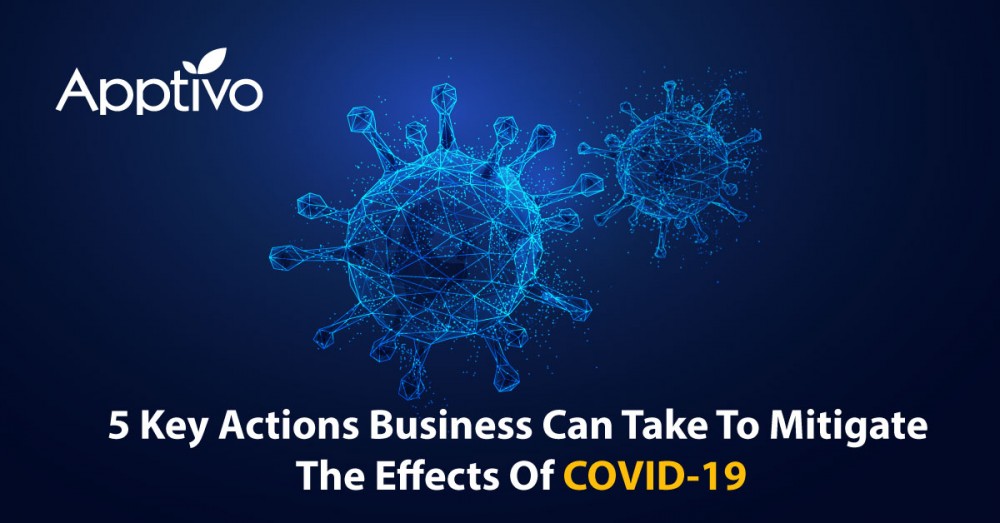 Apptivo

5 Key Actions Business Can Take To Mitigate The Effects Of COVID-19